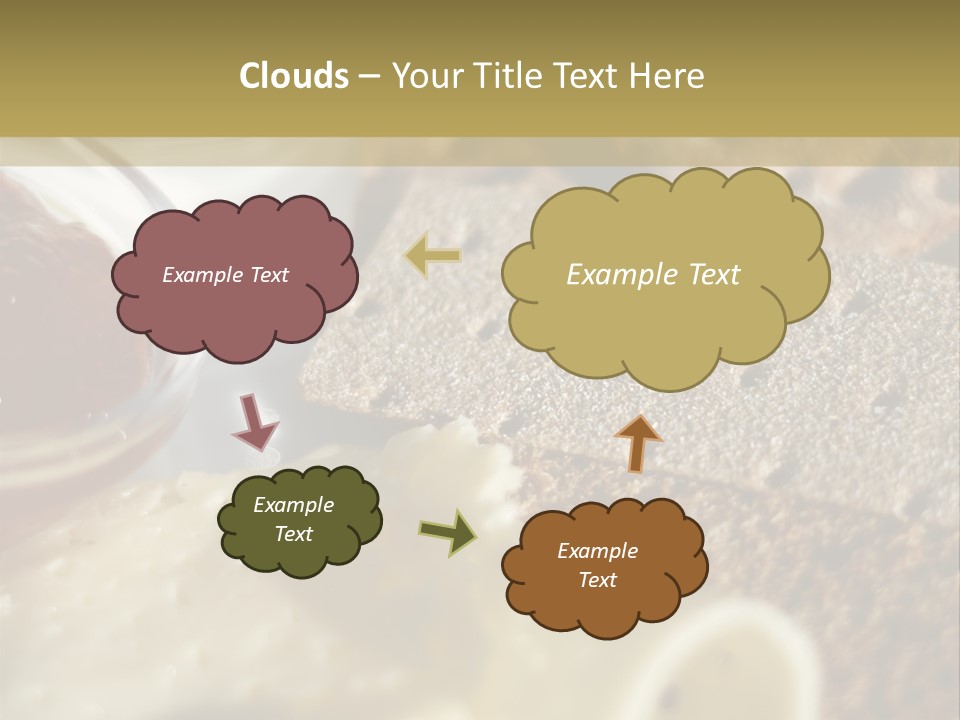 Clouds – Your Title Text Here

Example Text

Example Text

Example Text

Example Text